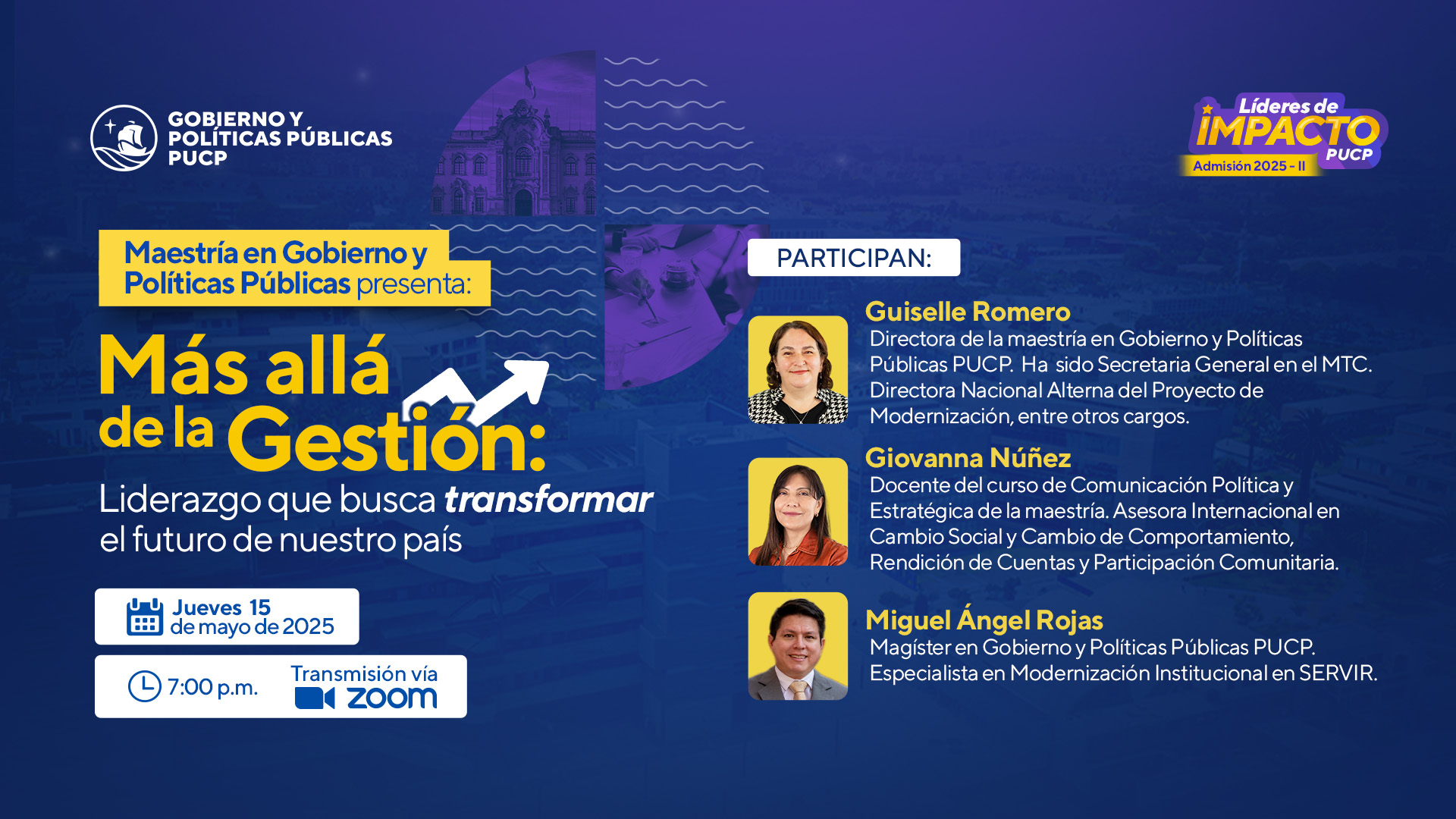 GOBIERNO Y POLÍTICAS PÚBLICAS PUCP

Líderes de IMPACTO PUCP
Admisión 2025 - II

Maestría en Gobierno y Políticas Públicas presenta:

Más allá de la Gestión:
Liderazgo que busca transformar el futuro de nuestro país

Jueves 15 de mayo de 2025

7:00 p.m.

Transmisión vía zoom

PARTICIPAN:

Guiselle Romero
Directora de la maestría en Gobierno y Políticas Públicas PUCP. Ha sido Secretaria General en el MTC. Directora Nacional Alterna del Proyecto de Modernización, entre otros cargos.

Giovanna Núñez
Docente del curso de Comunicación Política y Estratégica de la maestría. Asesora Internacional en Cambio Social y Cambio de Comportamiento, Rendición de Cuentas y Participación Comunitaria.

Miguel Ángel Rojas
Magíster en Gobierno y Políticas Públicas PUCP. Especialista en Modernización Institucional en SERVIR.